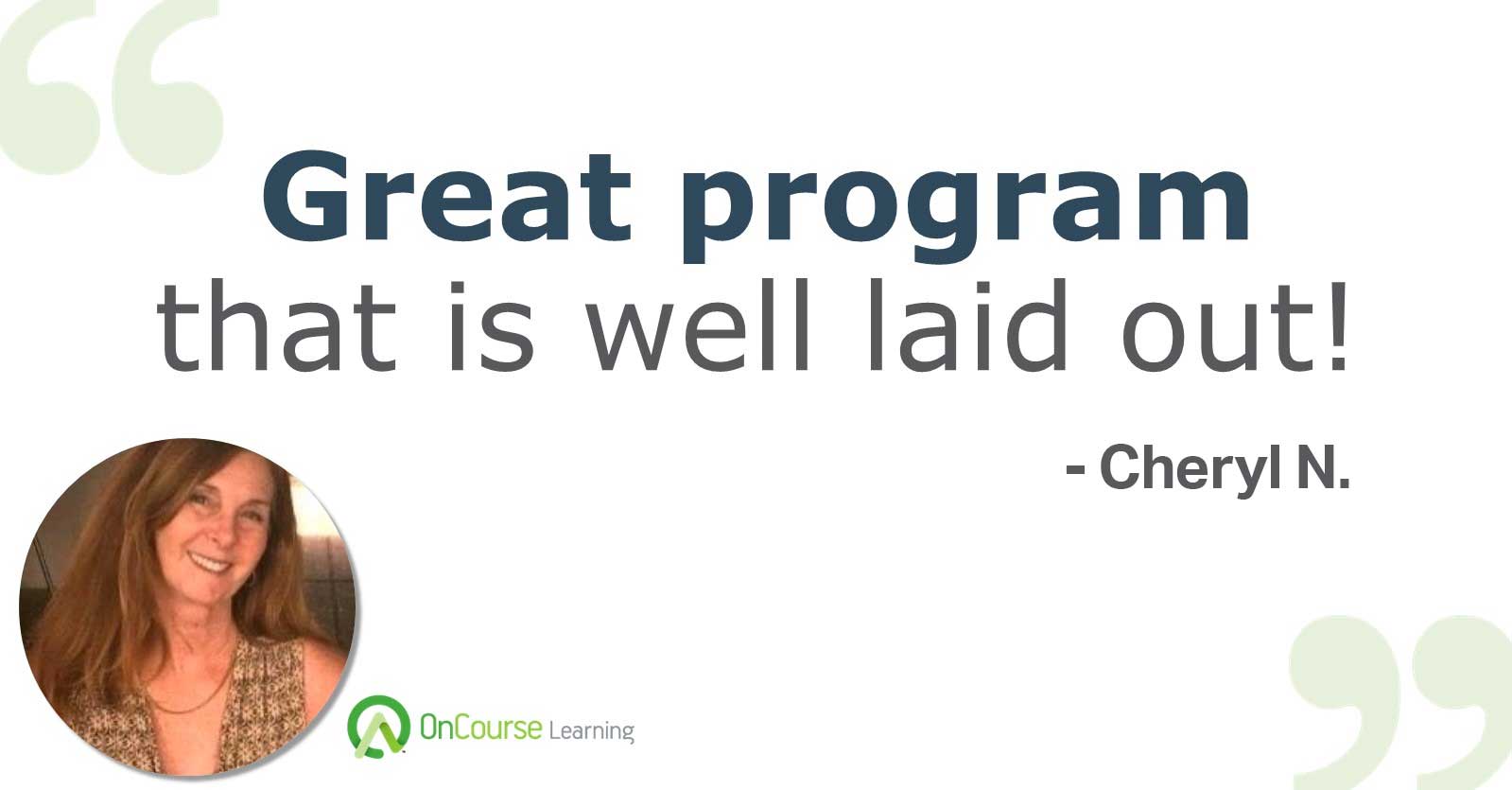 Great program
that is well laid out!

- Cheryl N.

OnCourse Learning